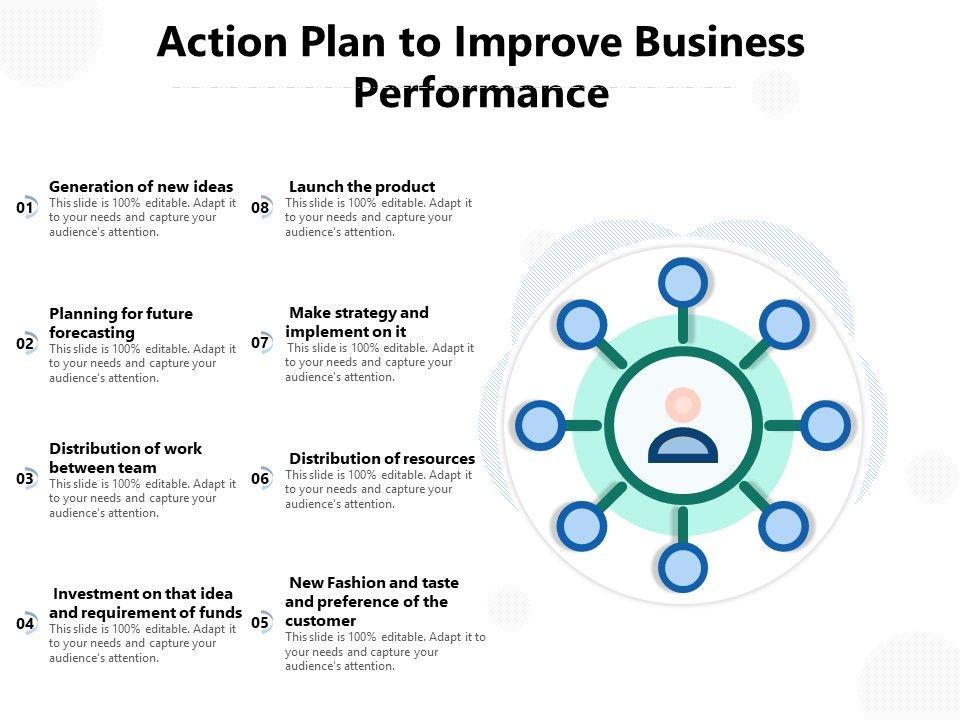 Action Plan to Improve Business Performance

01
Generation of new ideas
This slide is 100% editable. Adapt it to your needs and capture your audience's attention.

02
Planning for future forecasting
This slide is 100% editable. Adapt it to your needs and capture your audience's attention.

03
Distribution of work between team
This slide is 100% editable. Adapt it to your needs and capture your audience's attention.

04
Investment on that idea and requirement of funds
This slide is 100% editable. Adapt it to your needs and capture your audience's attention.

08
Launch the product
This slide is 100% editable. Adapt it to your needs and capture your audience's attention.

07
Make strategy and implement on it
This slide is 100% editable. Adapt it to your needs and capture your audience's attention.

06
Distribution of resources
This slide is 100% editable. Adapt it to your needs and capture your audience's attention.

05
New Fashion and taste and preference of the customer
This slide is 100% editable. Adapt it to your needs and capture your audience's attention.